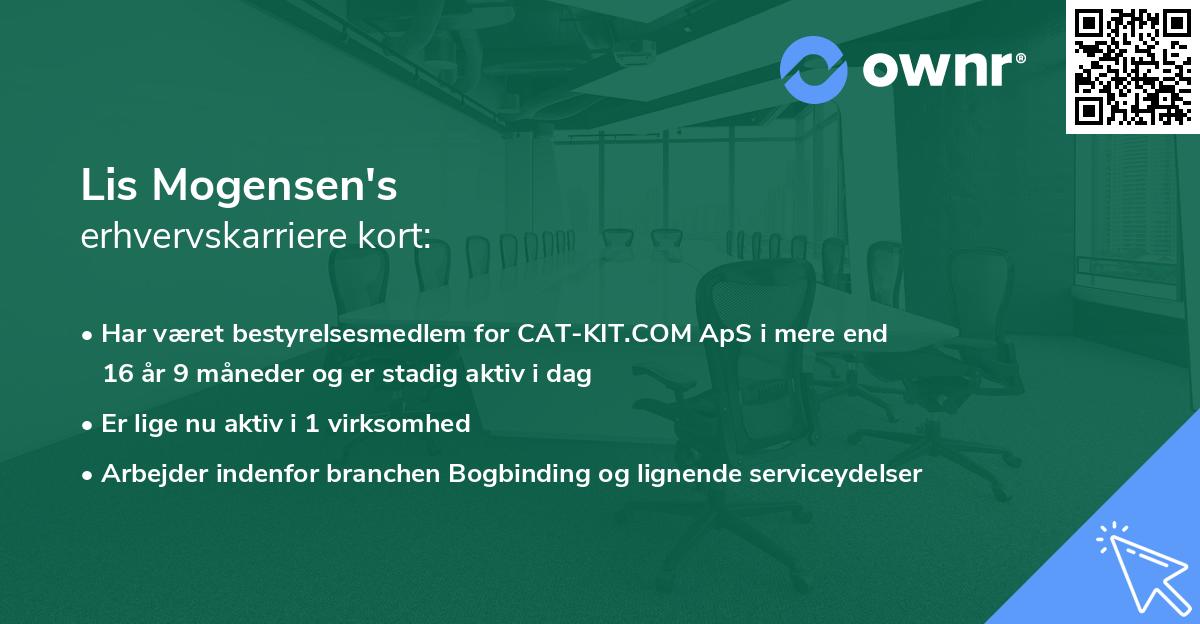 ownr®

Lis Mogensen's
erhvervskarriere kort:

• Har været bestyrelsesmedlem for CAT-KIT.COM ApS i mere end 16 år 9 måneder og er stadig aktiv i dag
• Er lige nu aktiv i 1 virksomhed
• Arbejder indenfor branchen Bogbinding og lignende serviceydelser